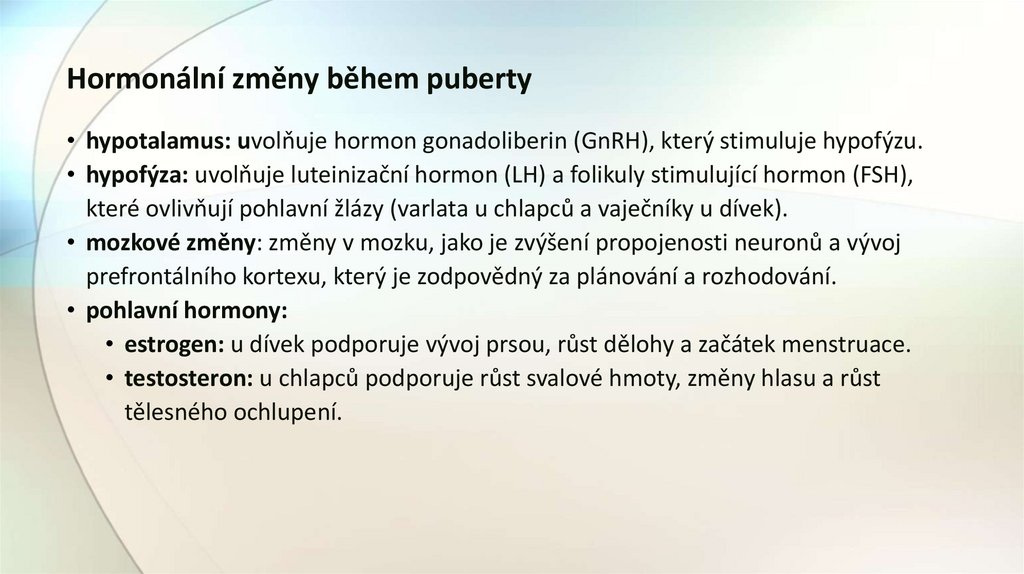 Hormonální změny během puberty

• hypotalamus: uvolňuje hormon gonadoliberin (GnRH), který stimuluje hypofýzu.
• hypofýza: uvolňuje luteinizační hormon (LH) a folikuly stimulující hormon (FSH), které ovlivňují pohlavní žlázy (varlata u chlapců a vaječníky u dívek).
• mozkové změny: změny v mozku, jako je zvýšení propojenosti neuronů a vývoj prefrontálního kortexu, který je zodpovědný za plánování a rozhodování.
• pohlavní hormony:
  • estrogen: u dívek podporuje vývoj prsou, růst dělohy a začátek menstruace.
  • testosteron: u chlapců podporuje růst svalové hmoty, změny hlasu a růst tělesného ochlupení.